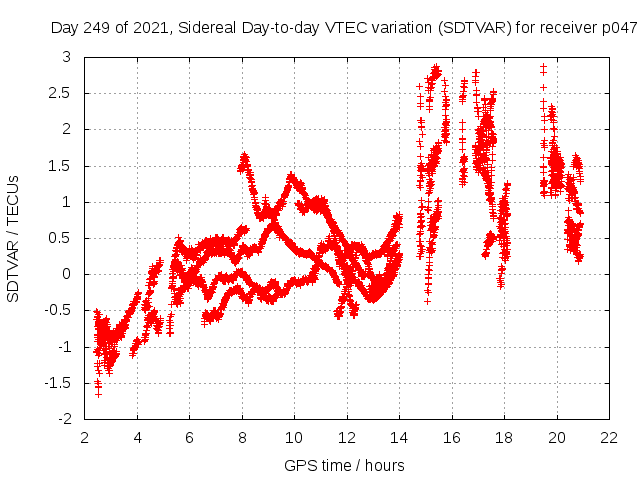 Day 249 of 2021, Sidereal Day-to-day VTEC variation (SDTVAR) for receiver p047

SDTVAR / TECUs

3
2.5
2
1.5
1
0.5
0
-0.5
-1
-1.5
-2

2 4 6 8 10 12 14 16 18 20 22

GPS time / hours